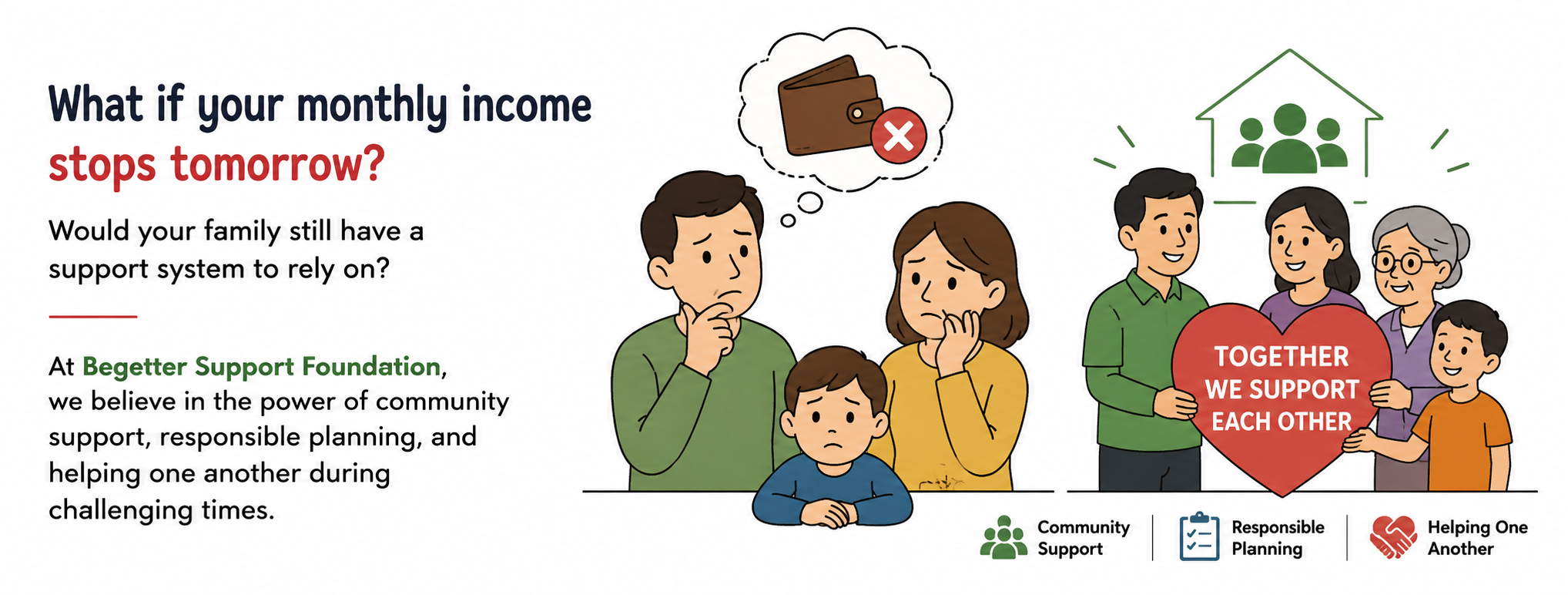 What if your monthly income stops tomorrow?

Would your family still have a support system to rely on?

At Begetter Support Foundation, we believe in the power of community support, responsible planning, and helping one another during challenging times.

TOGETHER WE SUPPORT EACH OTHER

Community Support

Responsible Planning

Helping One Another